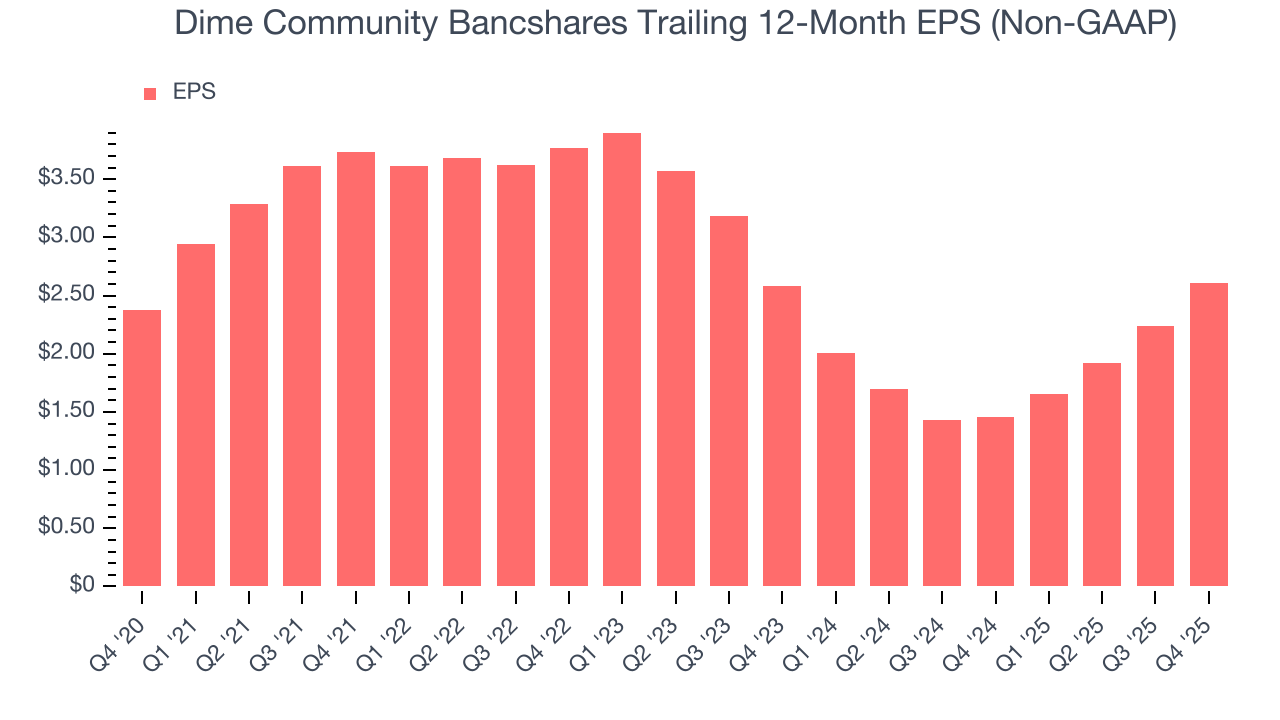 Dime Community Bancshares Trailing 12-Month EPS (Non-GAAP)

EPS

$3.50
$3.00
$2.50
$2.00
$1.50
$1.00
$0.50
$0

Q4 '20
Q1 '21
Q2 '21
Q3 '21
Q4 '21
Q1 '22
Q2 '22
Q3 '22
Q4 '22
Q1 '23
Q2 '23
Q3 '23
Q4 '23
Q1 '24
Q2 '24
Q3 '24
Q4 '24
Q1 '25
Q2 '25
Q3 '25
Q4 '25